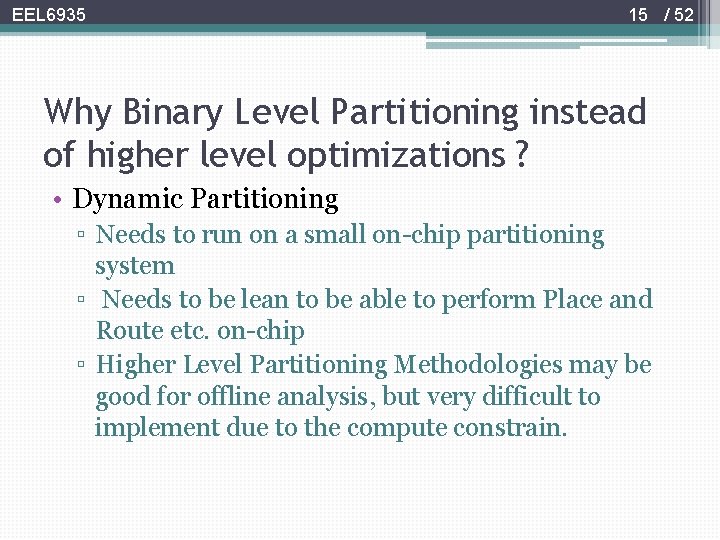 EEL6935

15 / 52

Why Binary Level Partitioning instead of higher level optimizations ?

• Dynamic Partitioning
▫ Needs to run on a small on-chip partitioning system
▫ Needs to be lean to be able to perform Place and Route etc. on-chip
▫ Higher Level Partitioning Methodologies may be good for offline analysis, but very difficult to implement due to the compute constrain.